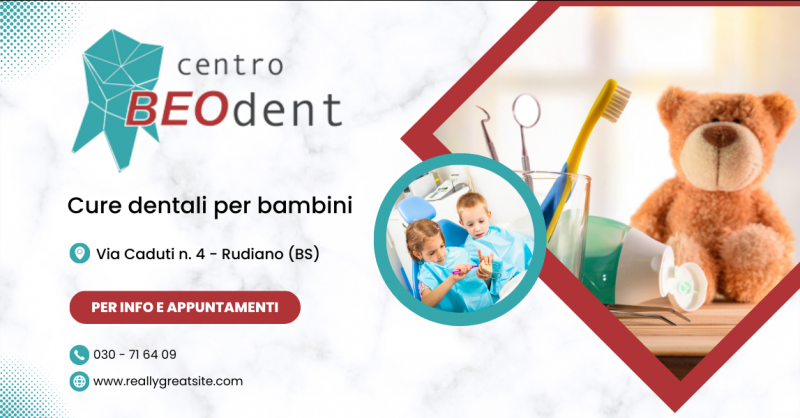 centro
BEOdent

Cure dentali per bambini

Via Caduti n. 4 - Rudiano (BS)

PER INFO E APPUNTAMENTI

030 - 71 64 09

www.reallygreatsite.com